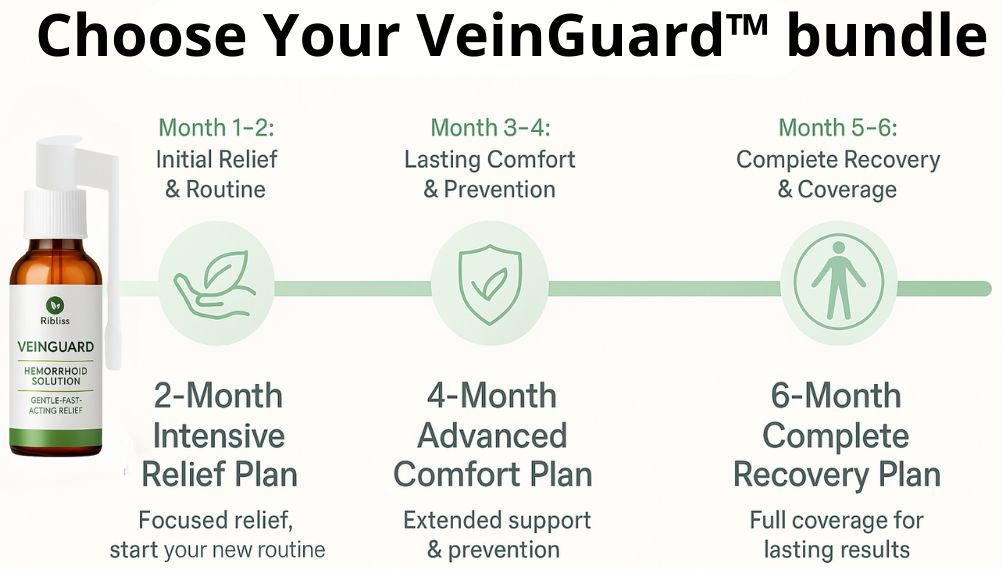 Choose Your VeinGuard™ bundle

Ribliss
VEINGUARD
HEMORRHOID SOLUTION
GENTLE-FAST-ACTING RELIEF

Month 1-2:
Initial Relief & Routine

2-Month Intensive Relief Plan

Focused relief, start your new routine

Month 3-4:
Lasting Comfort & Prevention

4-Month Advanced Comfort Plan

Extended support & prevention

Month 5-6:
Compiete Recovery & Coverage

6-Month Complete Recovery Plan

Full coverage for lasting results